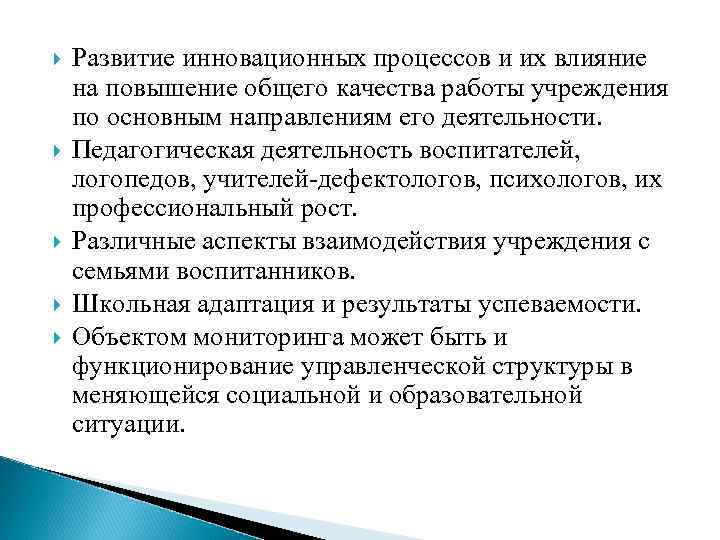 Развитие инновационных процессов и их влияние на повышение общего качества работы учреждения по основным направлениям его деятельности.

Педагогическая деятельность воспитателей, логопедов, учителей-дефектологов, психологов, их профессиональный рост.

Различные аспекты взаимодействия учреждения с семьями воспитанников.

Школьная адаптация и результаты успеваемости.

Объектом мониторинга может быть и функционирование управленческой структуры в меняющейся социальной и образовательной ситуации.